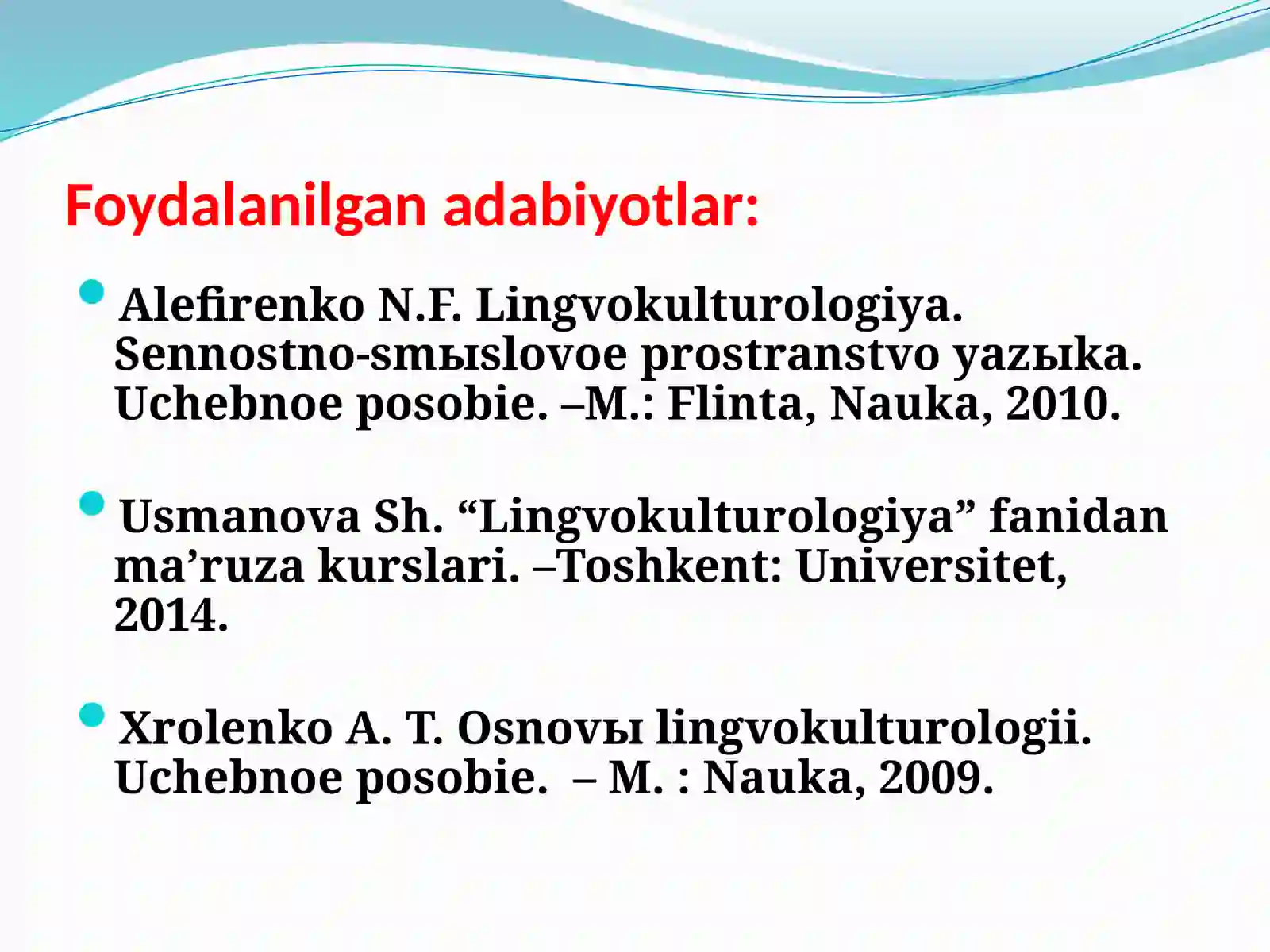 Foydalanilgan adabiyotlar:

Alefirenko N.F. Lingvokulturologiya. Sennostno-smыslovoe prostranstvo yazыka. Uchebnoe posobie. –M.: Flinta, Nauka, 2010.

Usmanova Sh. “Lingvokulturologiya” fanidan ma’ruza kurslari. –Toshkent: Universitet, 2014.

Xrolenko A. T. Osnovы lingvokulturologii. Uchebnoe posobie. – M. : Nauka, 2009.